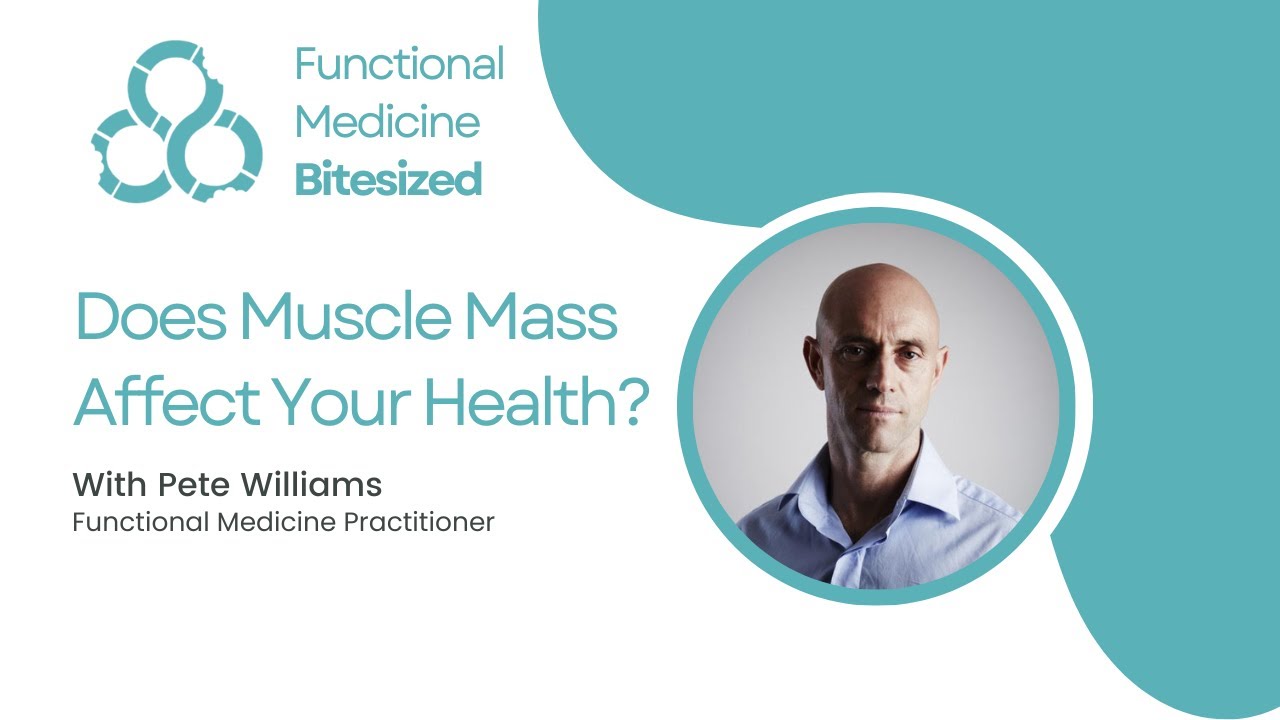 Functional
Medicine
Bitesized

Does Muscle Mass Affect Your Health?

With Pete Williams
Functional Medicine Practitioner